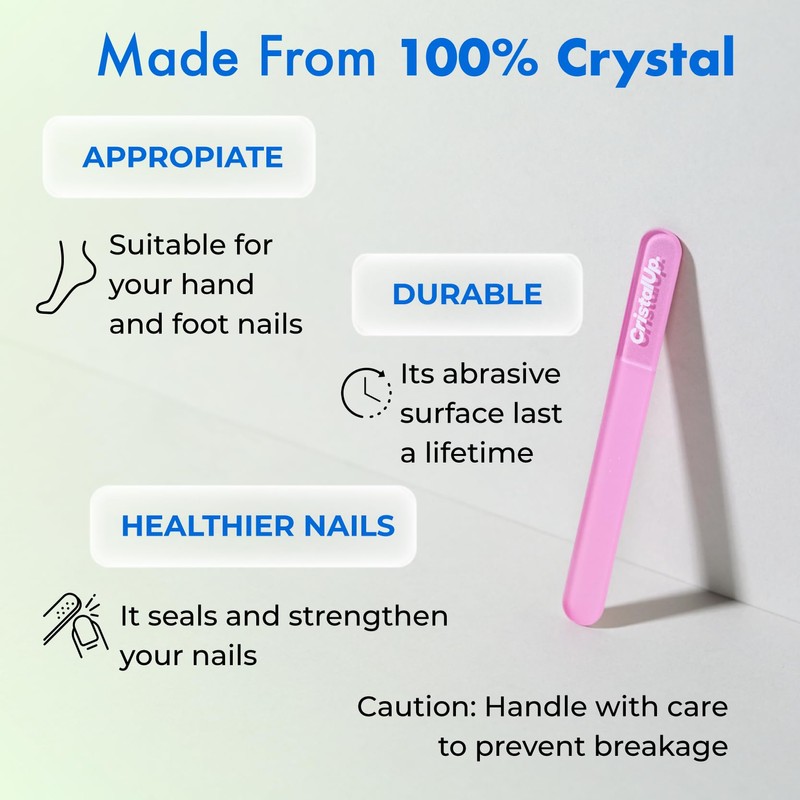 Made From 100% Crystal

APPROPIATE

Suitable for your hand and foot nails

DURABLE

Its abrasive surface last a lifetime

CristalUp.

HEALTHIER NAILS

It seals and strengthen your nails

Caution: Handle with care to prevent breakage